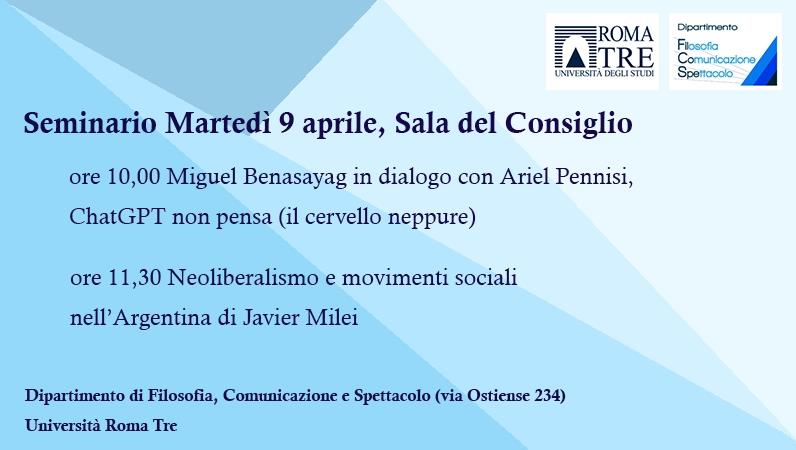 ROMA TRE
UNIVERSITÀ DEGLI STUDI

Dipartimento
Filosofia
Comunicazione
Spettacolo

Seminario Martedì 9 aprile, Sala del Consiglio

ore 10,00 Miguel Benasayag in dialogo con Ariel Pennisi, ChatGPT non pensa (il cervello neppure)

ore 11,30 Neoliberalismo e movimenti sociali nell'Argentina di Javier Milei

Dipartimento di Filosofia, Comunicazione e Spettacolo (via Ostiense 234)
Università Roma Tre